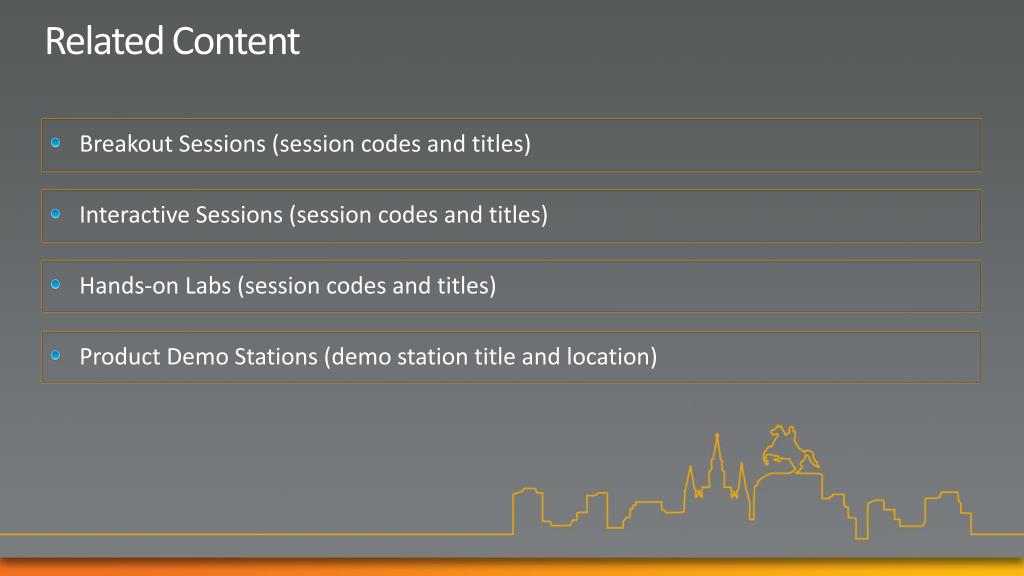 Related Content

Breakout Sessions (session codes and titles)

Interactive Sessions (session codes and titles)

Hands-on Labs (session codes and titles)

Product Demo Stations (demo station title and location)